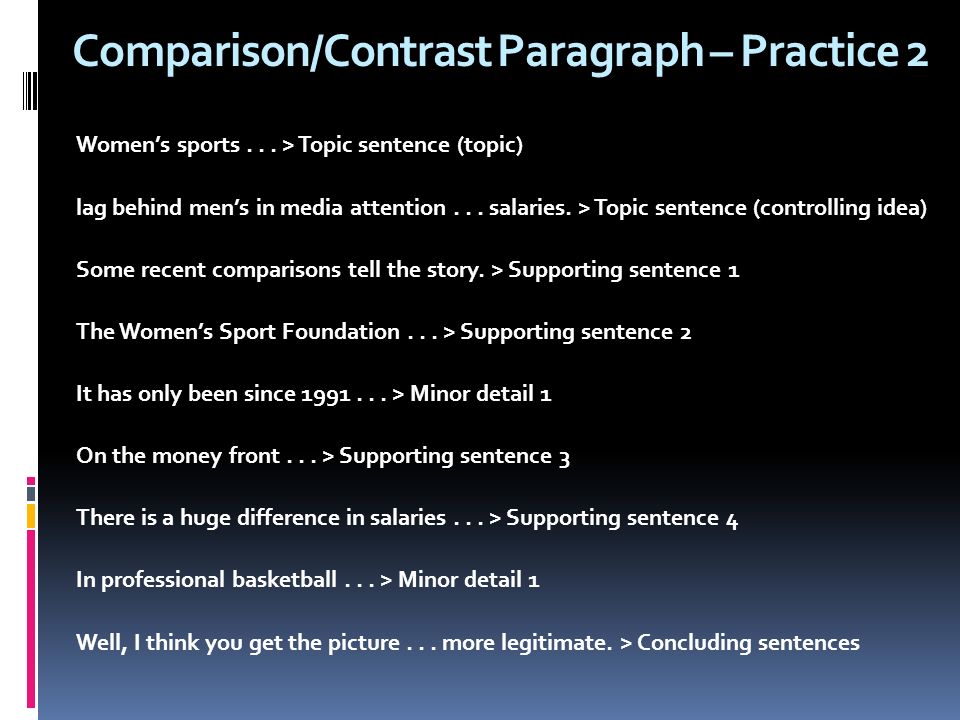 Comparison/Contrast Paragraph – Practice 2

Women's sports . . . > Topic sentence (topic)

lag behind men's in media attention . . . salaries. > Topic sentence (controlling idea)

Some recent comparisons tell the story. > Supporting sentence 1

The Women's Sport Foundation . . . > Supporting sentence 2

It has only been since 1991 . . . > Minor detail 1

On the money front . . . > Supporting sentence 3

There is a huge difference in salaries . . . > Supporting sentence 4

In professional basketball . . . > Minor detail 1

Well, I think you get the picture . . . more legitimate. > Concluding sentences